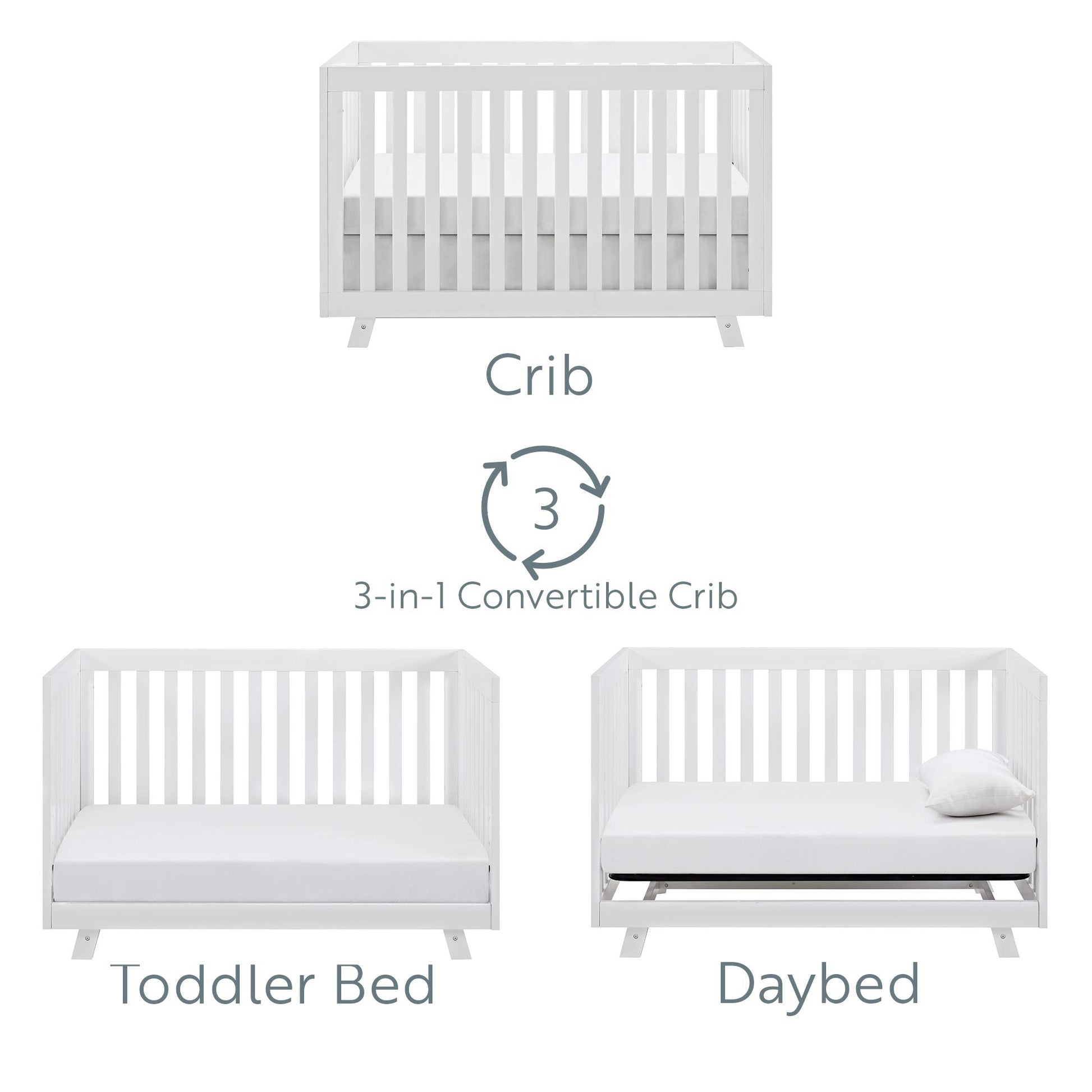 Crib

3

3-in-1 Convertible Crib

Toddler Bed

Daybed